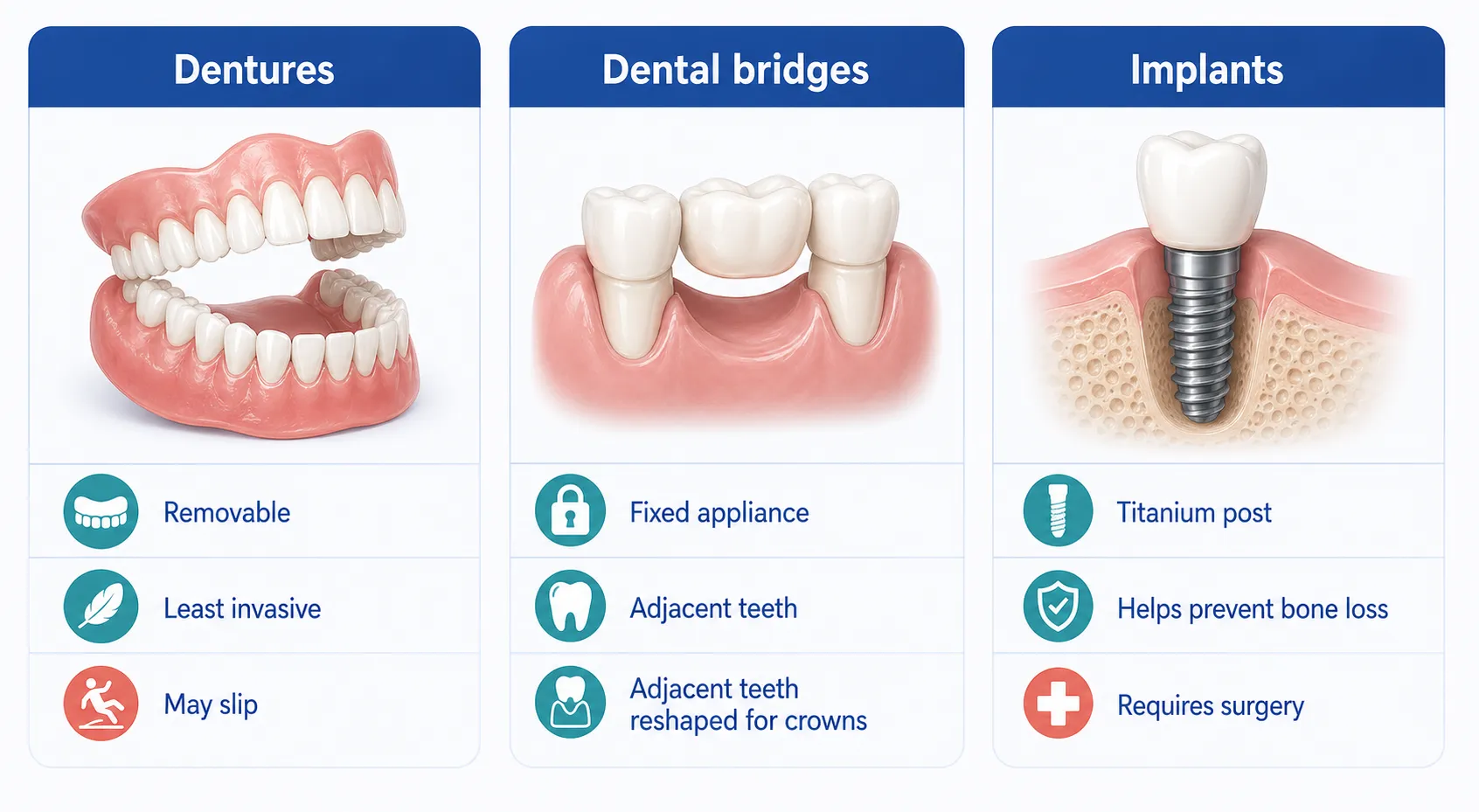 Dentures

Removable

Least invasive

May slip

Dental bridges

Fixed appliance

Adjacent teeth

Adjacent teeth reshaped for crowns

Implants

Titanium post

Helps prevent bone loss

Requires surgery